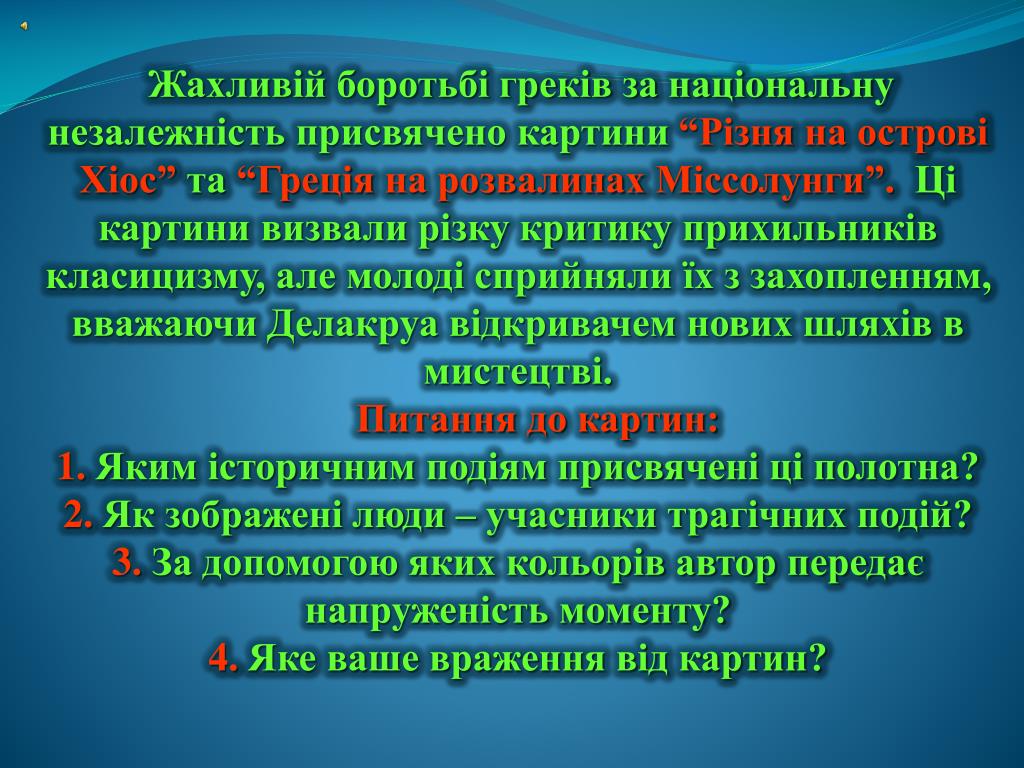 Жахливій боротьбі греків за національну незалежність присвячено картини “Різня на острові Хіос” та “Греція на розвалинах Міссолунги”. Ці картини визвали різку критику прихильників класицизму, але молоді сприйняли їх з захопленням, вважаючи Делакруа відкривачем нових шляхів в мистецтві.

Питання до картин:
1. Яким історичним подіям присвячені ці полотна?
2. Як зображені люди – учасники трагічних подій?
3. За допомогою яких кольорів автор передає напруженість моменту?
4. Яке ваше враження від картин?